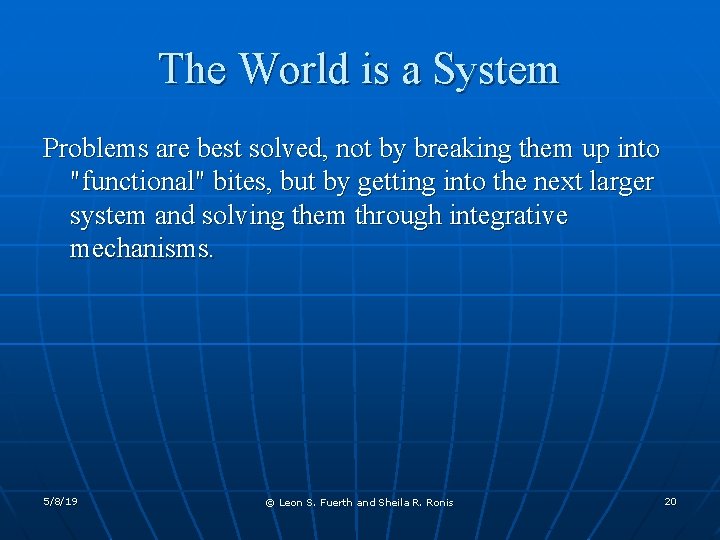 The World is a System

Problems are best solved, not by breaking them up into "functional" bites, but by getting into the next larger system and solving them through integrative mechanisms.

5/8/19

© Leon S. Fuerth and Sheila R. Ronis

20